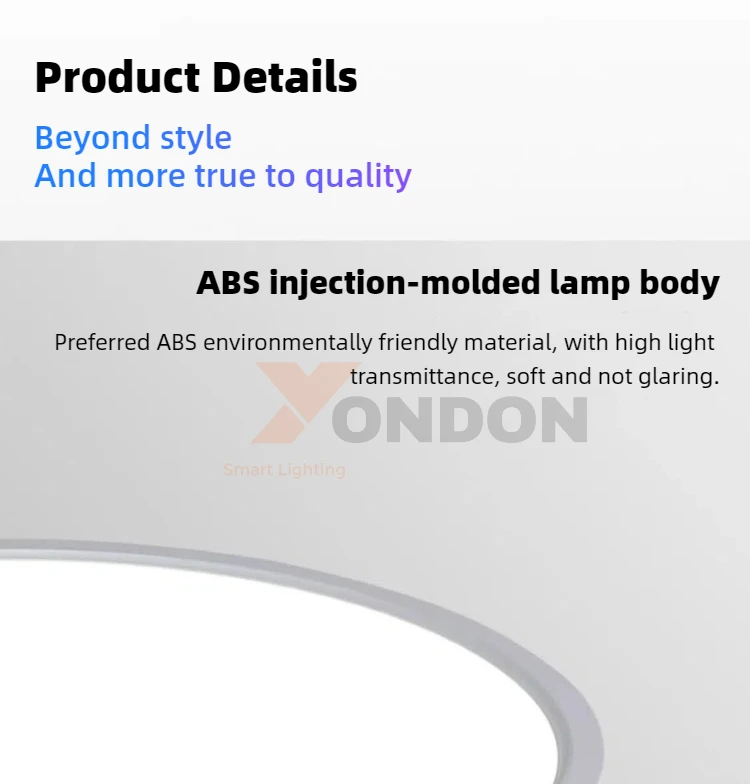 Product Details

Beyond style
And more true to quality

ABS injection-molded lamp body

Preferred ABS environmentally friendly material, with high light transmittance, soft and not glaring.

YONDON
Smart Lighting